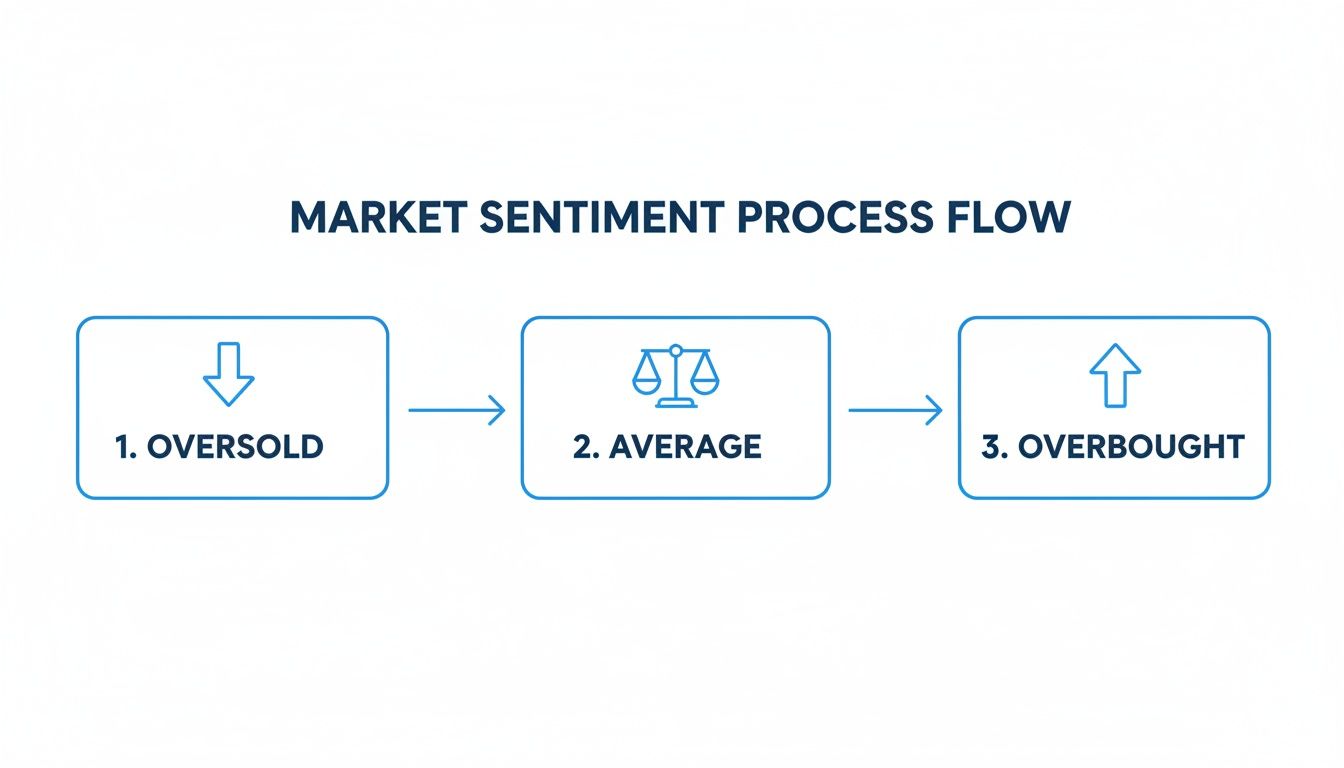 MARKET SENTIMENT PROCESS FLOW

1. OVERSOLD

2. AVERAGE

3. OVERBOUGHT